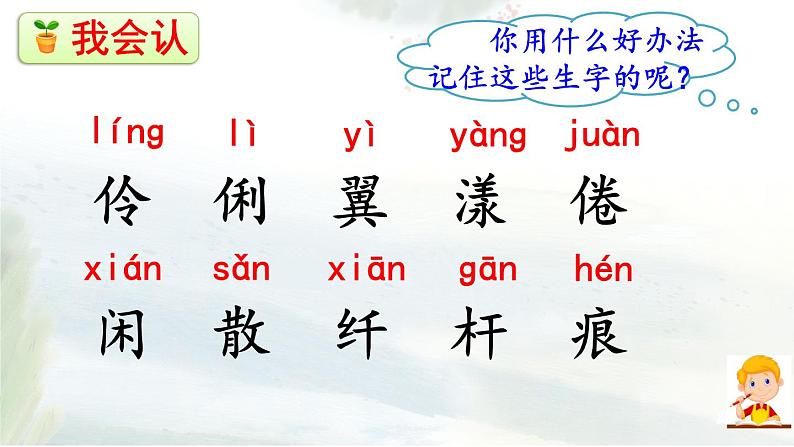 我会认

你用什么好办法记住这些生字的呢？

líng lì yì yàng juàn
伶 俐 翼 漾 倦

xián sǎn xiān gān hén
闲 散 纤 杆 痕